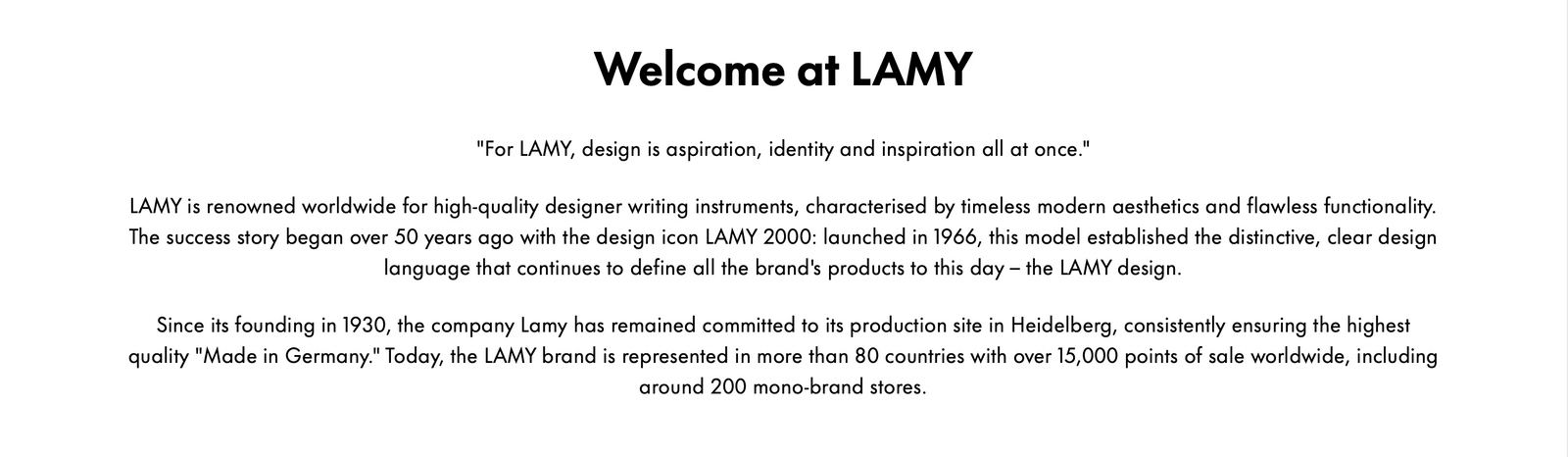 Welcome at LAMY

"For LAMY, design is aspiration, identity and inspiration all at once."

LAMY is renowned worldwide for high-quality designer writing instruments, characterised by timeless modern aesthetics and flawless functionality. The success story began over 50 years ago with the design icon LAMY 2000: launched in 1966, this model established the distinctive, clear design language that continues to define all the brand's products to this day – the LAMY design.

Since its founding in 1930, the company Lamy has remained committed to its production site in Heidelberg, consistently ensuring the highest quality "Made in Germany." Today, the LAMY brand is represented in more than 80 countries with over 15,000 points of sale worldwide, including around 200 mono-brand stores.